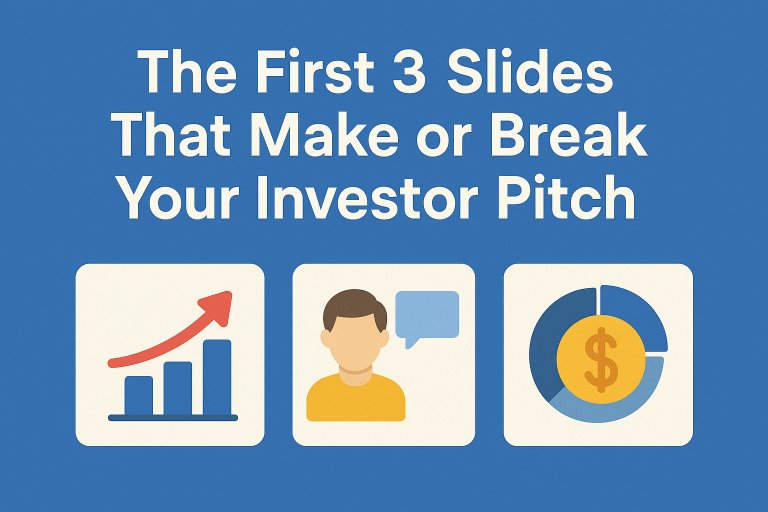 The First 3 Slides That Make or Break Your Investor Pitch

$